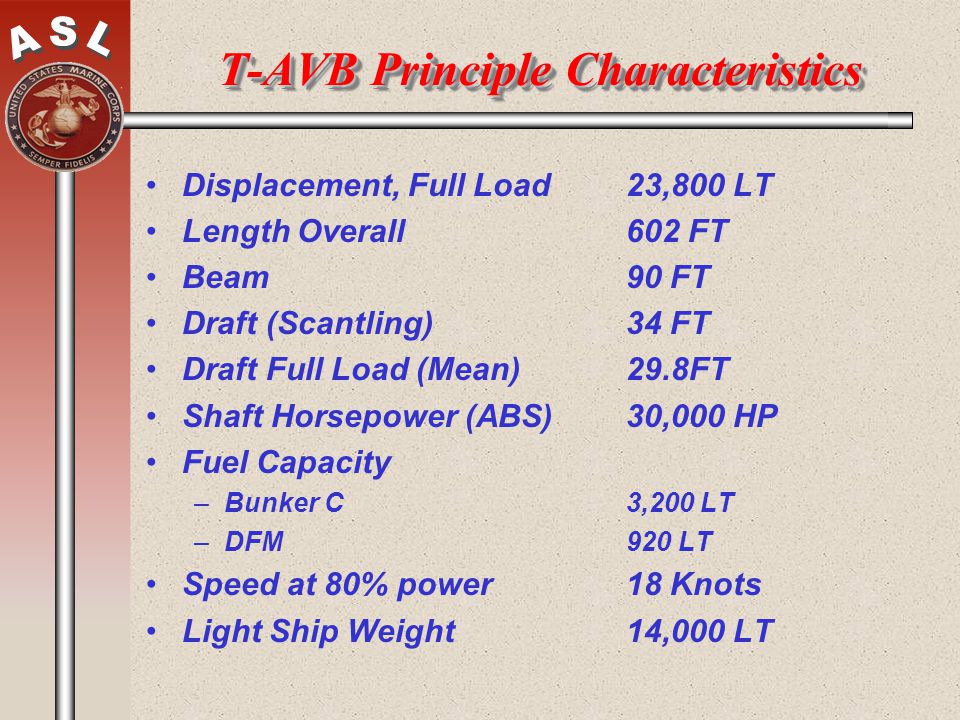 ASL

UNITED STATES MARINE CORPS
SEMPER FIDELIS

T-AVB Principle Characteristics

• Displacement, Full Load 23,800 LT
• Length Overall 602 FT
• Beam 90 FT
• Draft (Scantling) 34 FT
• Draft Full Load (Mean) 29.8FT
• Shaft Horsepower (ABS) 30,000 HP
• Fuel Capacity
– Bunker C 3,200 LT
– DFM 920 LT
• Speed at 80% power 18 Knots
• Light Ship Weight 14,000 LT